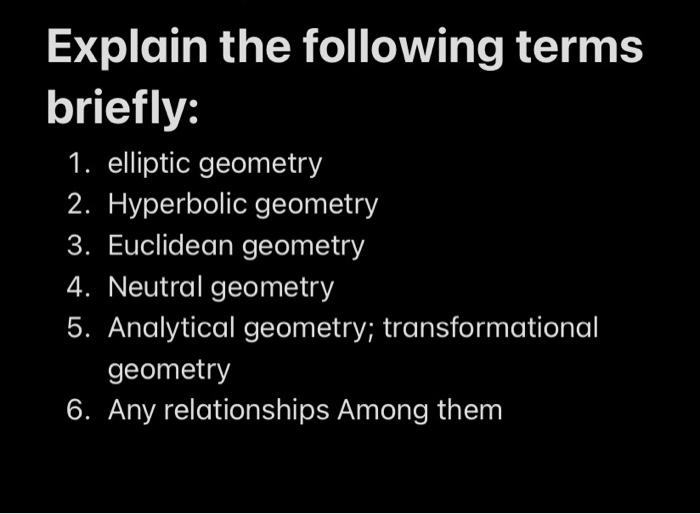 Explain the following terms briefly:

1. elliptic geometry
2. Hyperbolic geometry
3. Euclidean geometry
4. Neutral geometry
5. Analytical geometry; transformational geometry
6. Any relationships Among them